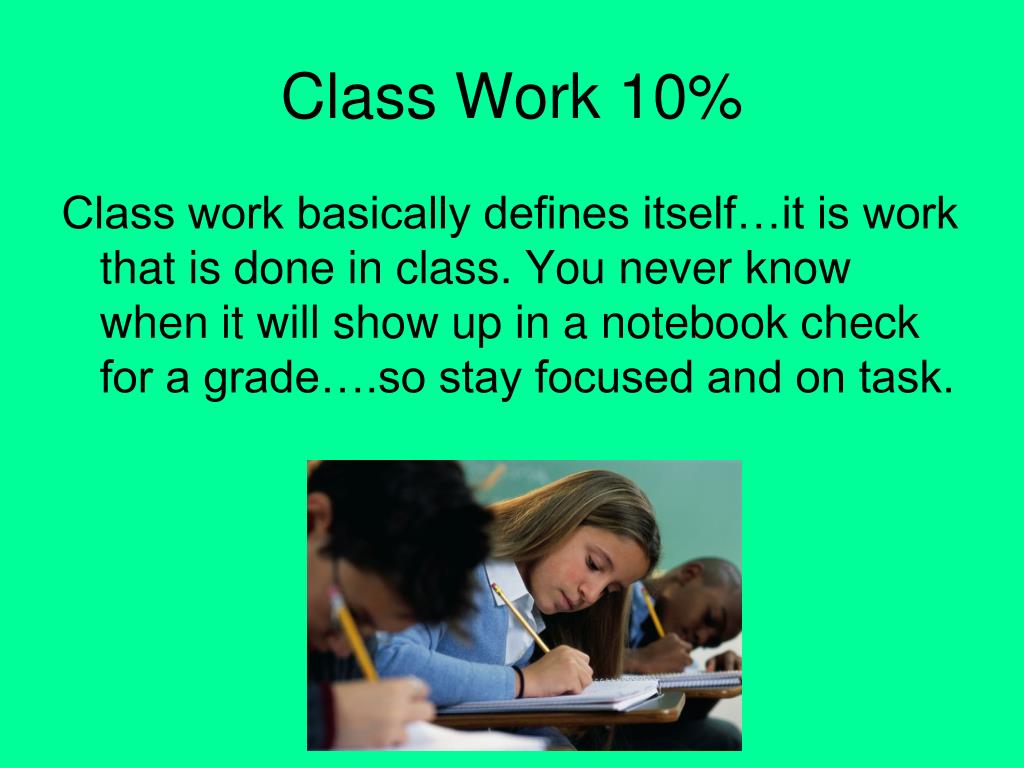 Class Work 10%

Class work basically defines itself…it is work that is done in class. You never know when it will show up in a notebook check for a grade….so stay focused and on task.